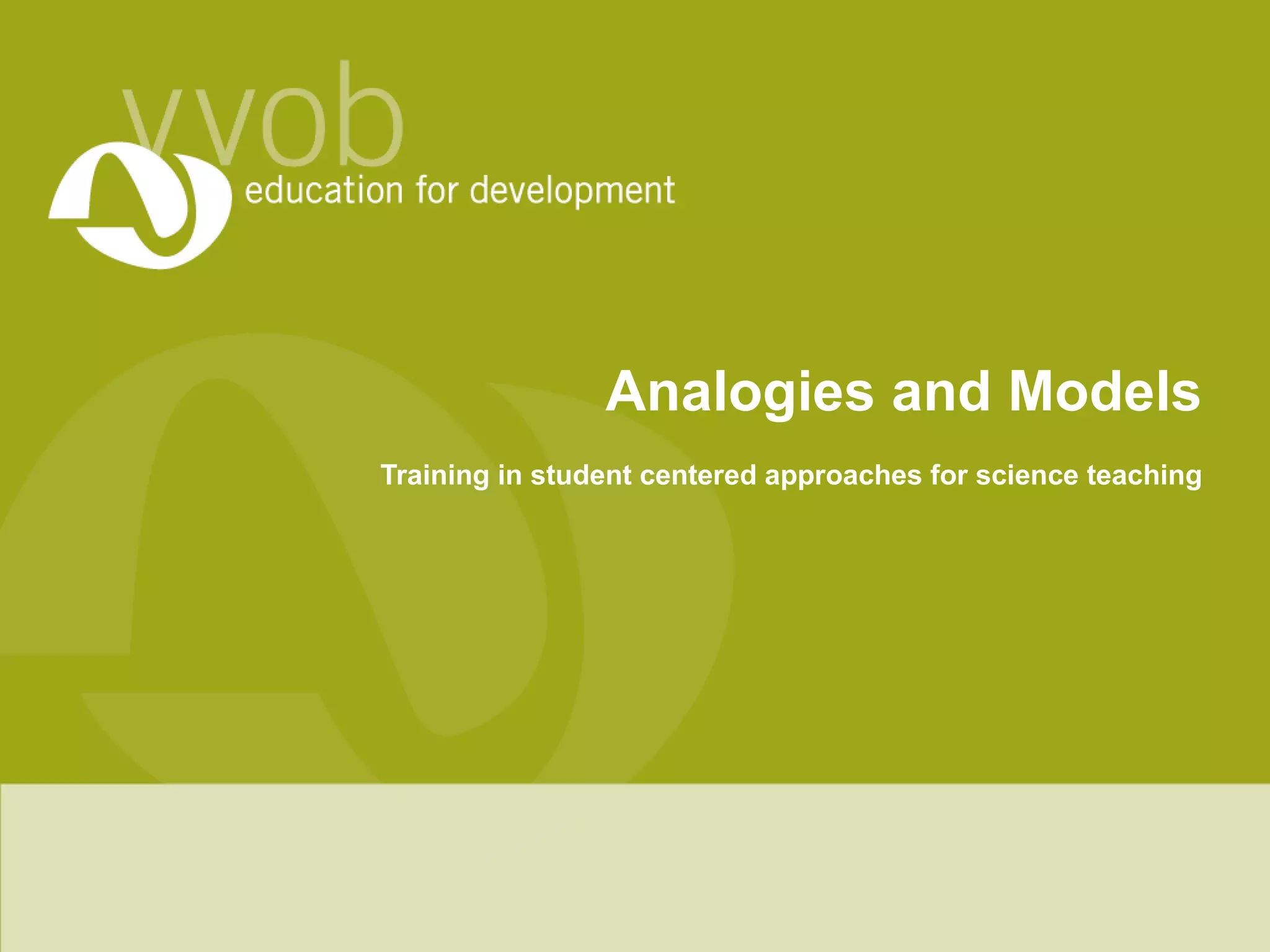 vvob
education for development

Analogies and Models

Training in student centered approaches for science teaching